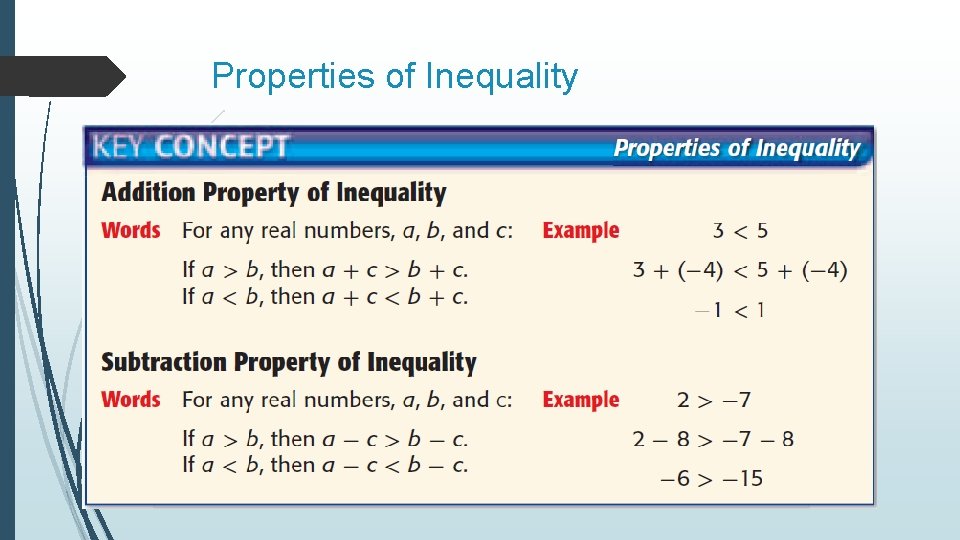 Properties of Inequality

KEY CONCEPT Properties of Inequality

Addition Property of Inequality

Words For any real numbers, $a$, $b$, and $c$:

If $a > b$, then $a + c > b + c$.
If $a < b$, then $a + c < b + c$.

Example $3 < 5$

$3 + (-4) < 5 + (-4)$

$-1 < 1$

Subtraction Property of Inequality

Words For any real numbers, $a$, $b$, and $c$:

If $a > b$, then $a - c > b - c$.
If $a < b$, then $a - c < b - c$.

Example $2 > -7$

$2 - 8 > -7 - 8$

$-6 > -15$